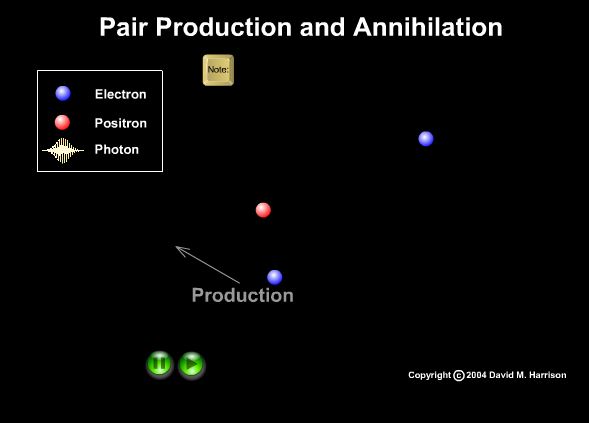 Pair Production and Annihilation

Note:

Electron

Positron

Photon

Production

Copyright © 2004 David M. Harrison